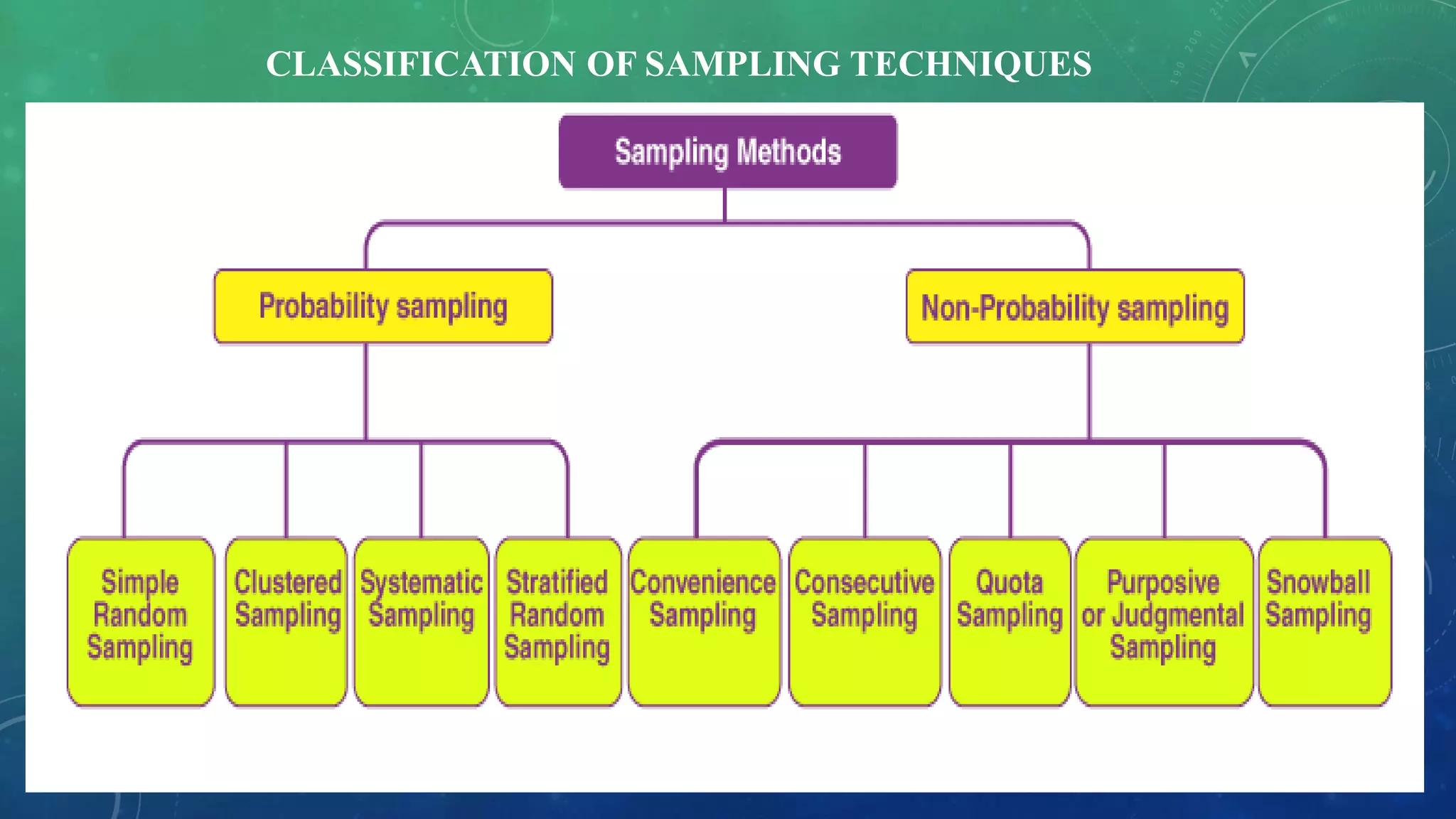 CLASSIFICATION OF SAMPLING TECHNIQUES

Sampling Methods

Probability sampling

Non-Probability sampling

Simple Random Sampling

Clustered Sampling

Systematic Sampling

Stratified Random Sampling

Convenience Sampling

Consecutive Sampling

Quota Sampling

Purposive or Judgmental Sampling

Snowball Sampling